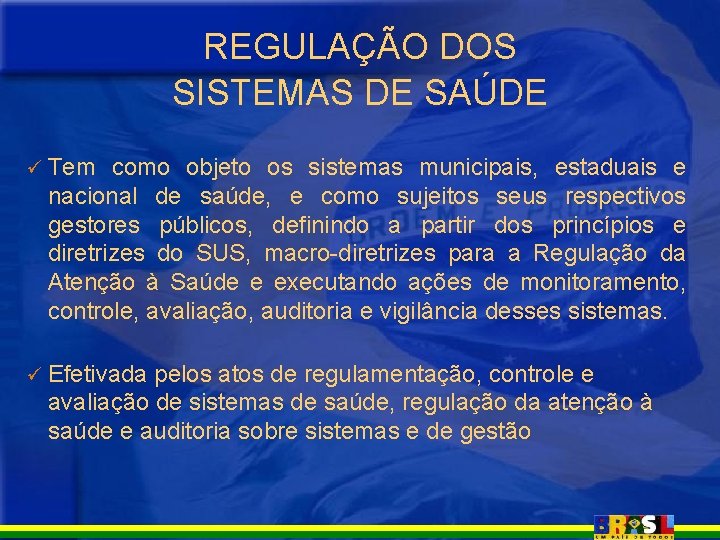 REGULAÇÃO DOS SISTEMAS DE SAÚDE

✓ Tem como objeto os sistemas municipais, estaduais e nacional de saúde, e como sujeitos seus respectivos gestores públicos, definindo a partir dos princípios e diretrizes do SUS, macro-diretrizes para a Regulação da Atenção à Saúde e executando ações de monitoramento, controle, avaliação, auditoria e vigilância desses sistemas.

✓ Efetivada pelos atos de regulamentação, controle e avaliação de sistemas de saúde, regulação da atenção à saúde e auditoria sobre sistemas e de gestão

BRASIL
UM PAÍS DE TODOS